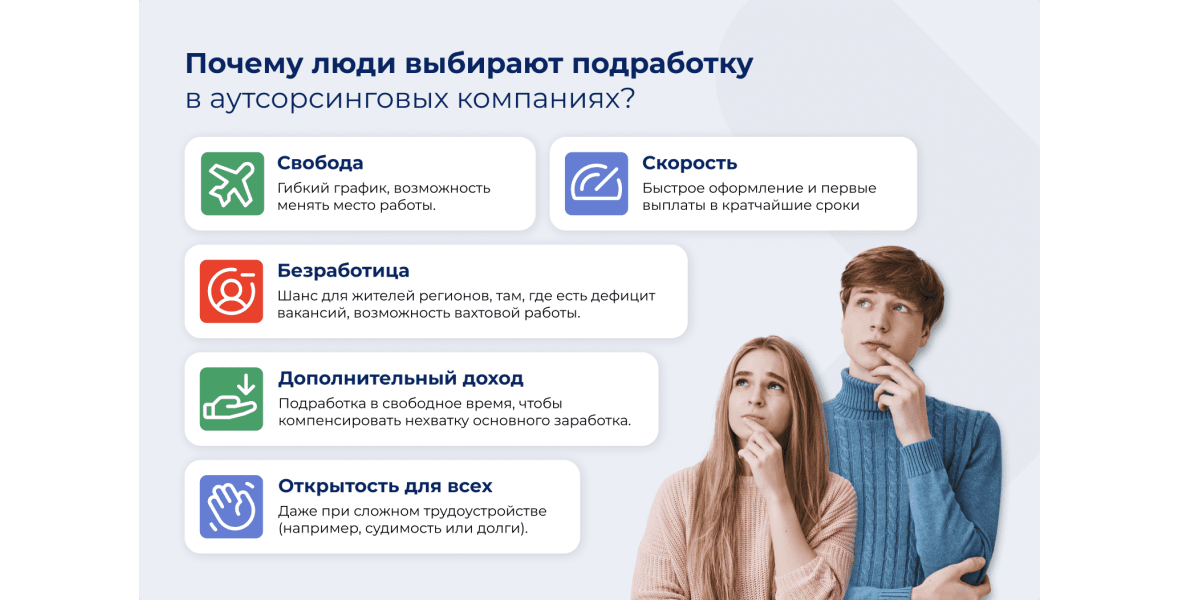 Почему люди выбирают подработку в аутсорсинговых компаниях?

Свобода
Гибкий график, возможность менять место работы.

Скорость
Быстрое оформление и первые выплаты в кратчайшие сроки

Безработица
Шанс для жителей регионов, там, где есть дефицит вакансий, возможность вахтовой работы.

Дополнительный доход
Подработка в свободное время, чтобы компенсировать нехватку основного заработка.

Открытость для всех
Даже при сложном трудоустройстве (например, судимость или долги).